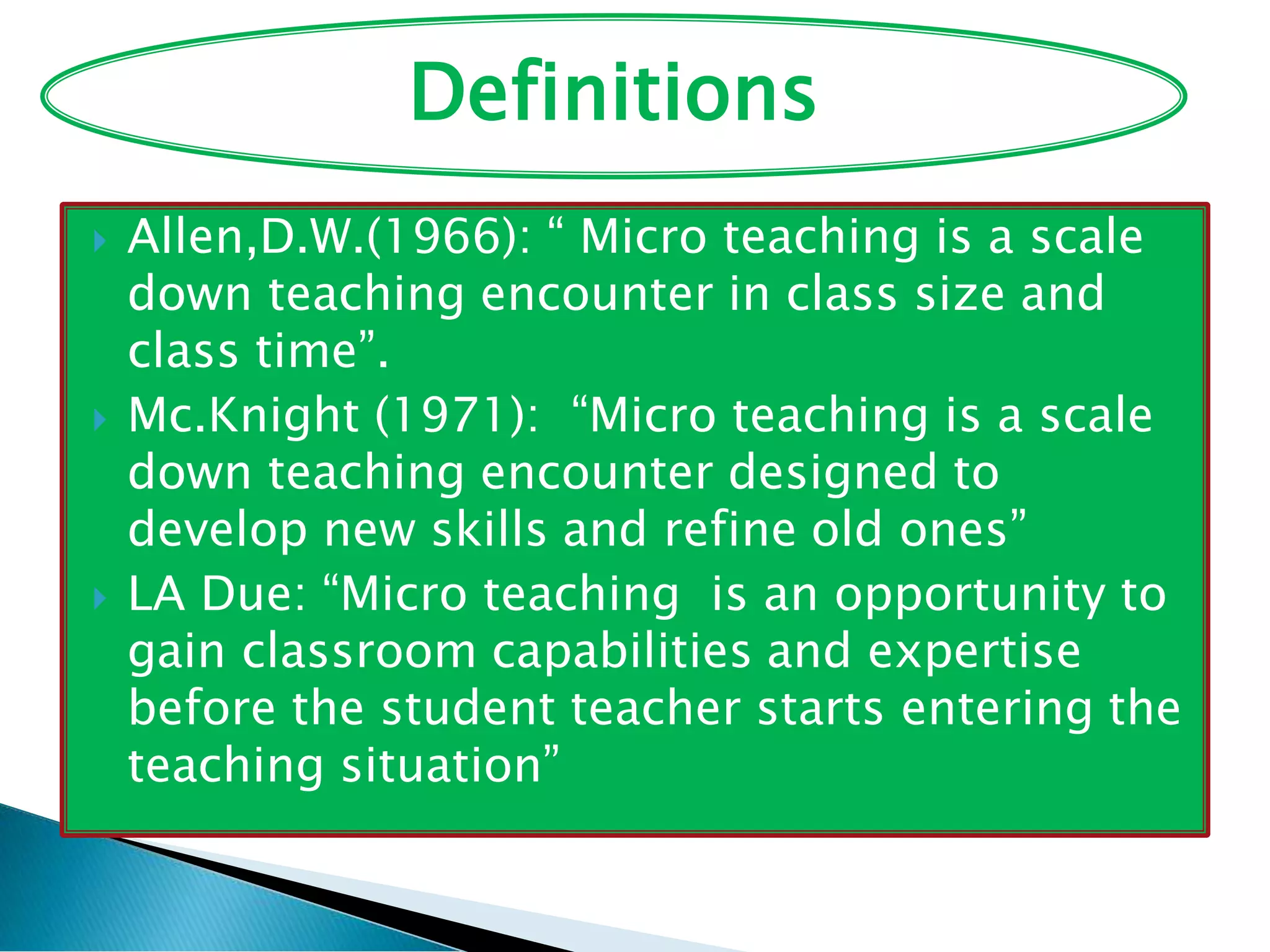 Definitions

Allen,D.W.(1966): “ Micro teaching is a scale down teaching encounter in class size and class time”.

Mc.Knight (1971): “Micro teaching is a scale down teaching encounter designed to develop new skills and refine old ones”

LA Due: “Micro teaching is an opportunity to gain classroom capabilities and expertise before the student teacher starts entering the teaching situation”